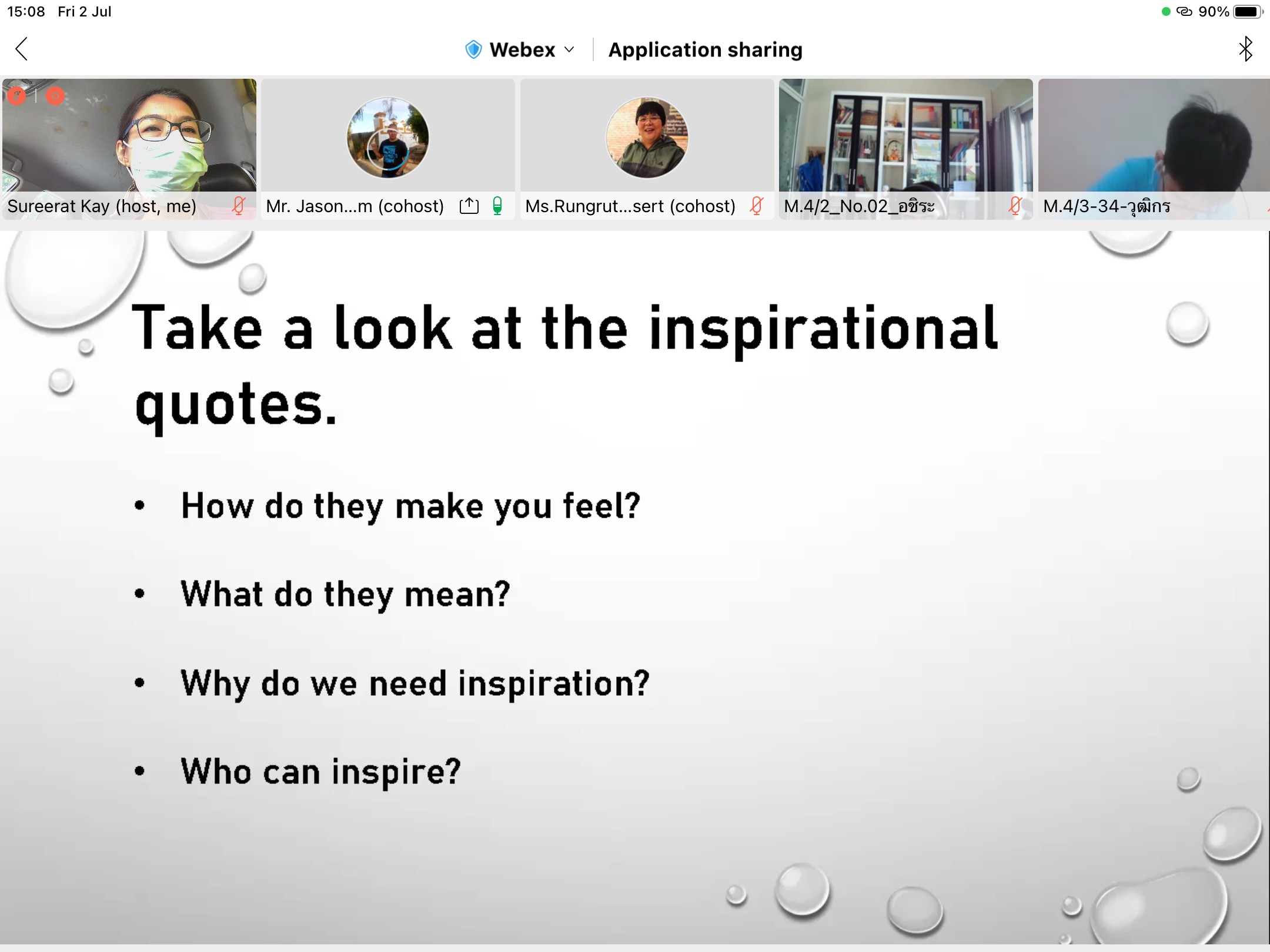 15:08 Fri 2 Jul

90%

Webex

Application sharing

Sureerat Kay (host, me)

Mr. Jason...m (cohost)

Ms.Rungrut...sert (cohost)

M.4/2_No.02_อชิระ

M.4/3-34-วุฒิกร

Take a look at the inspirational quotes.

• How do they make you feel?

• What do they mean?

• Why do we need inspiration?

• Who can inspire?